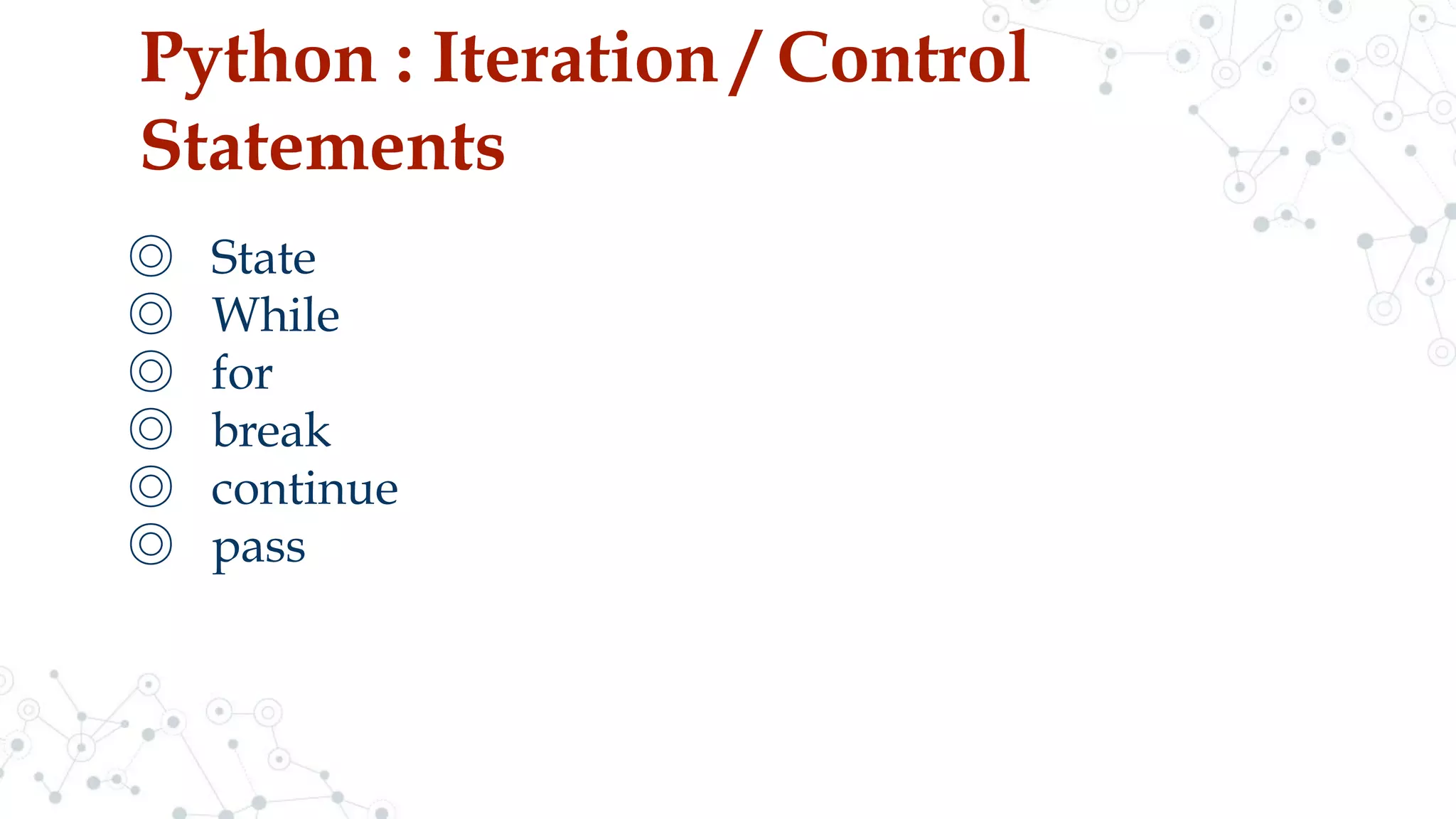 Python : Iteration / Control Statements

◎ State
◎ While
◎ for
◎ break
◎ continue
◎ pass